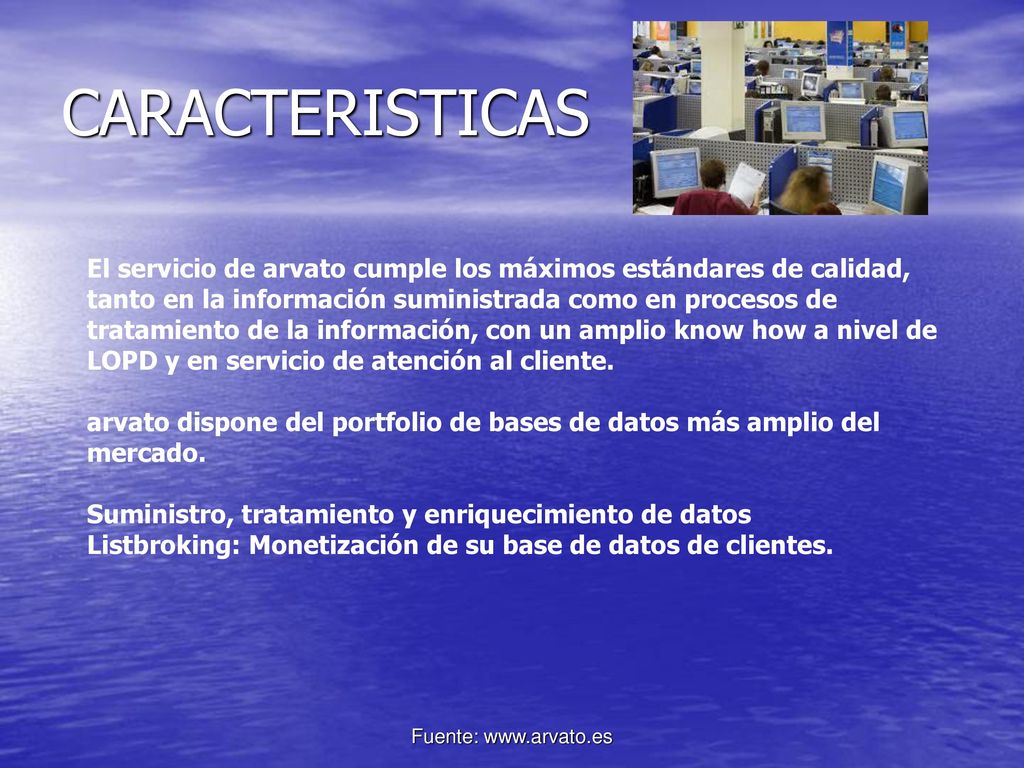 CARACTERISTICAS

El servicio de arvato cumple los máximos estándares de calidad, tanto en la información suministrada como en procesos de tratamiento de la información, con un amplio know how a nivel de LOPD y en servicio de atención al cliente.

arvato dispone del portfolio de bases de datos más amplio del mercado.

Suministro, tratamiento y enriquecimiento de datos
Listbroking: Monetización de su base de datos de clientes.

Fuente: www.arvato.es